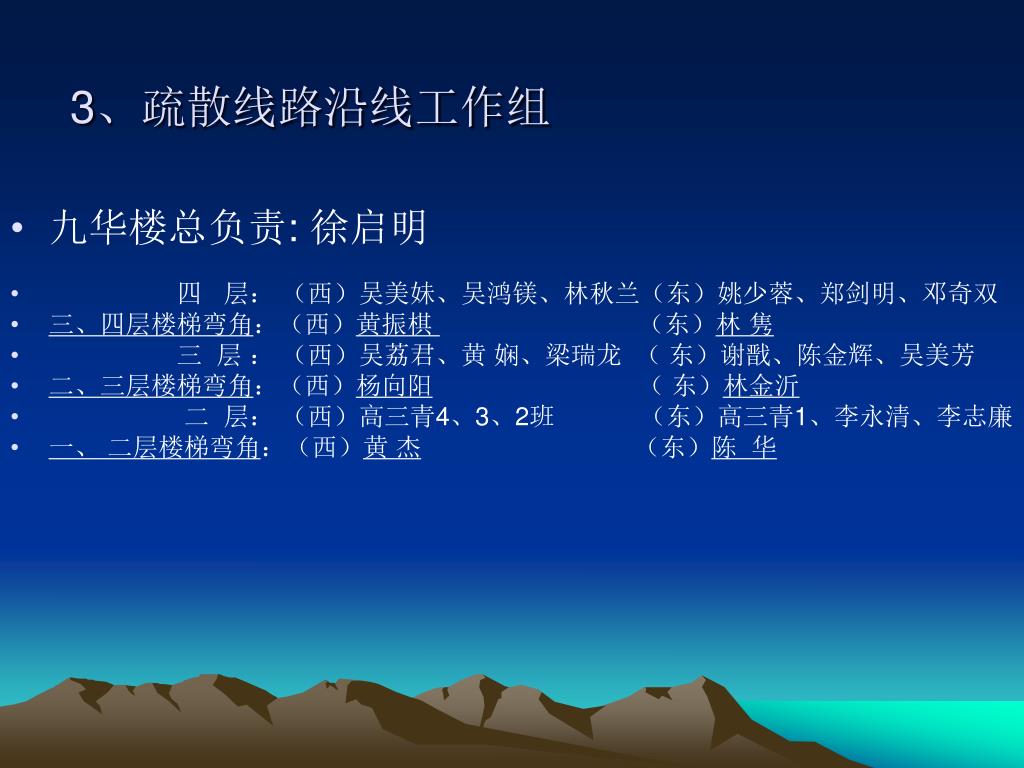 3、疏散线路沿线工作组

• 九华楼总负责: 徐启明

• 四 层：（西）吴美妹、吴鸿镁、林秋兰（东）姚少蓉、郑剑明、邓奇双
• 三、四层楼梯弯角：（西）黄振棋 （东）林 隽
• 三 层 ：（西）吴荔君、黄 娴、梁瑞龙 （ 东）谢戬、陈金辉、吴美芳
• 二、三层楼梯弯角：（西）杨向阳 （ 东）林金沂
• 二 层：（西）高三青4、3、2班 （东）高三青1、李永清、李志廉
• 一、 二层楼梯弯角：（西）黄 杰 （东）陈 华